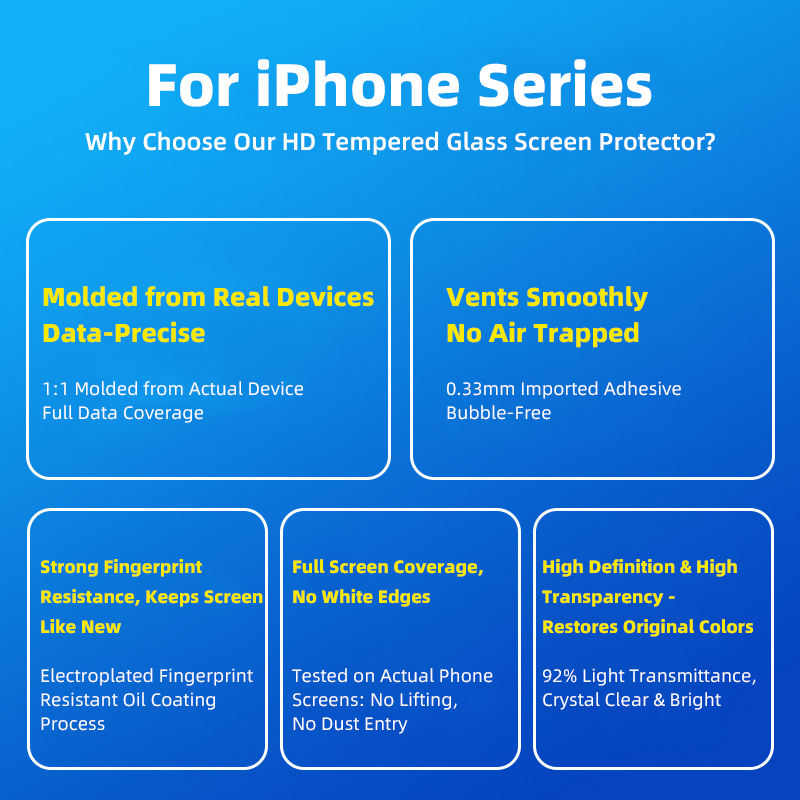 For iPhone Series

Why Choose Our HD Tempered Glass Screen Protector?

Molded from Real Devices
Data-Precise

1:1 Molded from Actual Device
Full Data Coverage

Vents Smoothly
No Air Trapped

0.33mm Imported Adhesive
Bubble-Free

Strong Fingerprint Resistance, Keeps Screen Like New

Electroplated Fingerprint Resistant Oil Coating Process

Full Screen Coverage, No White Edges

Tested on Actual Phone Screens: No Lifting, No Dust Entry

High Definition & High Transparency - Restores Original Colors

92% Light Transmittance, Crystal Clear & Bright